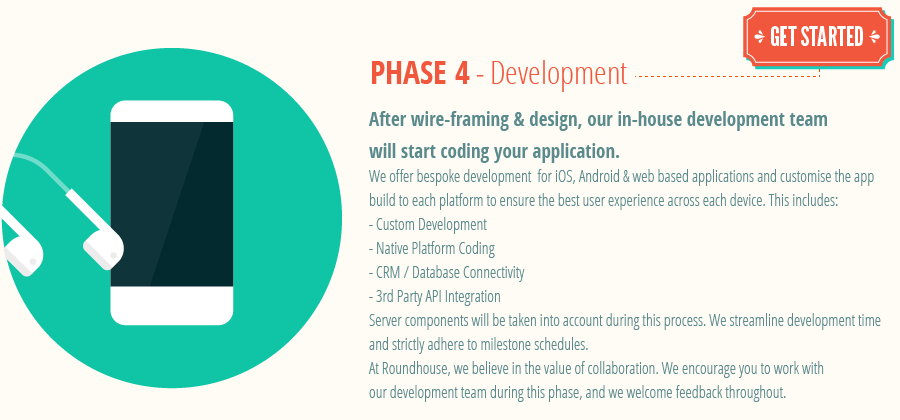 GET STARTED

PHASE 4 - Development

After wire-framing & design, our in-house development team will start coding your application.

We offer bespoke development for iOS, Android & web based applications and customise the app build to each platform to ensure the best user experience across each device. This includes:
- Custom Development
- Native Platform Coding
- CRM / Database Connectivity
- 3rd Party API Integration
Server components will be taken into account during this process. We streamline development time and strictly adhere to milestone schedules.
At Roundhouse, we believe in the value of collaboration. We encourage you to work with our development team during this phase, and we welcome feedback throughout.